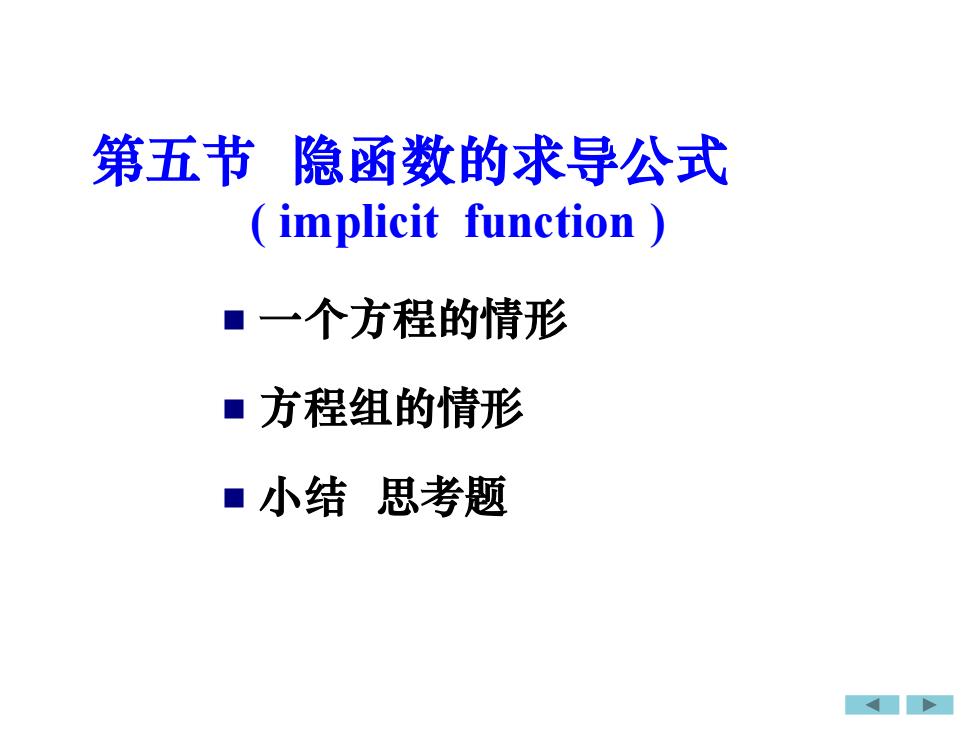 第五节 隐函数的求导公式
( implicit function )

■ 一个方程的情形

■ 方程组的情形

■ 小结 思考题